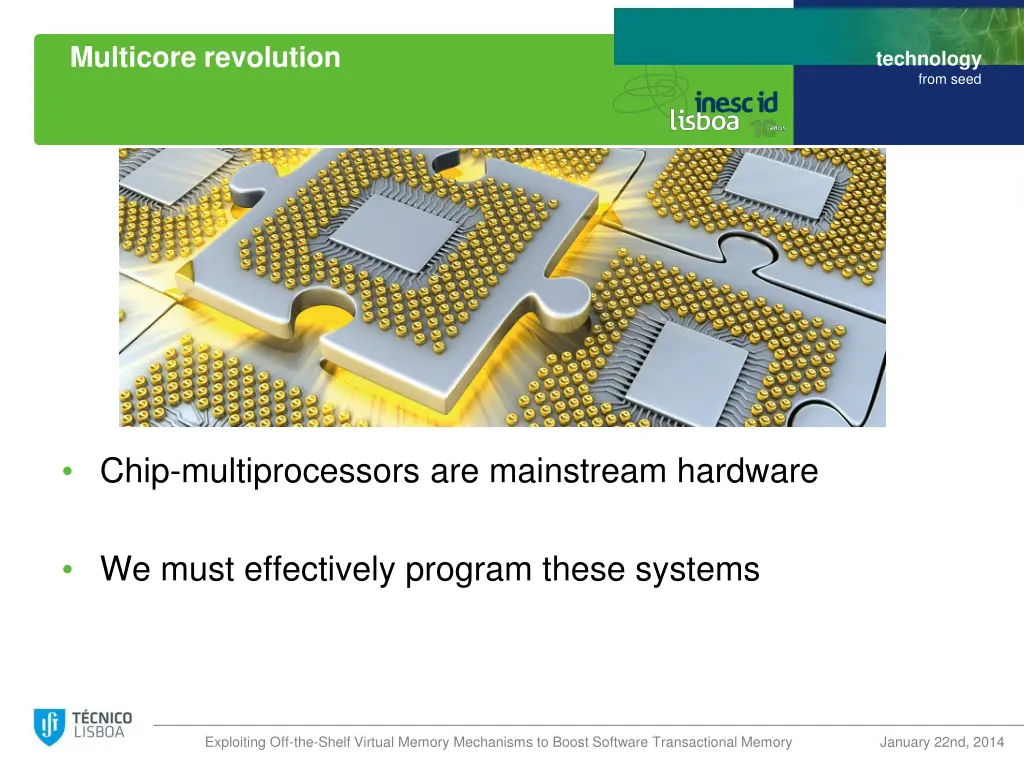 Multicore revolution

technology
from seed

inesc id
lisboa 10 anos

• Chip-multiprocessors are mainstream hardware

• We must effectively program these systems

TÉCNICO
LISBOA

Exploiting Off-the-Shelf Virtual Memory Mechanisms to Boost Software Transactional Memory

January 22nd, 2014